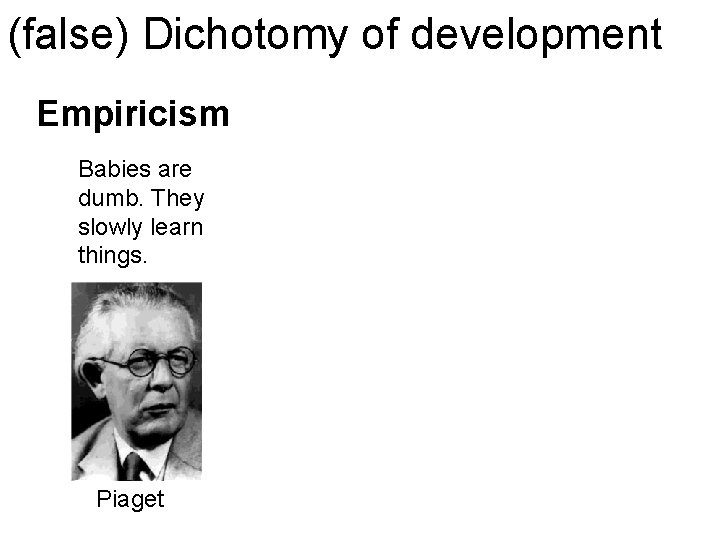 (false) Dichotomy of development

Empiricism

Babies are dumb. They slowly learn things.

Piaget